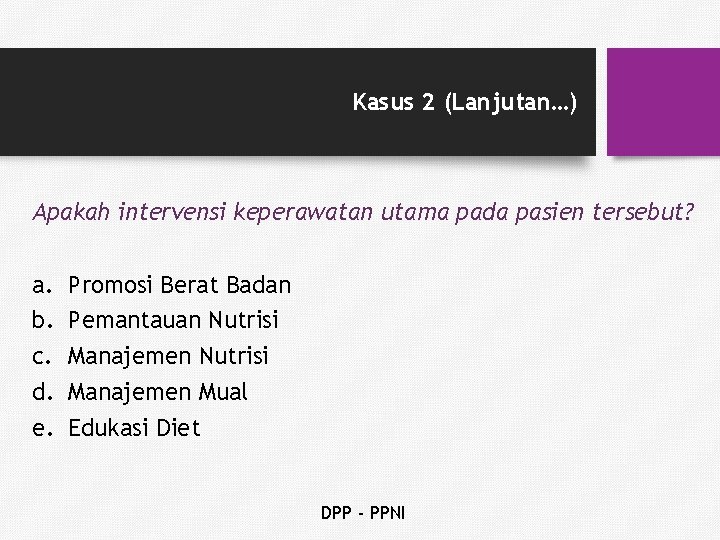 Kasus 2 (Lanjutan…)

Apakah intervensi keperawatan utama pada pasien tersebut?

a. Promosi Berat Badan
b. Pemantauan Nutrisi
c. Manajemen Nutrisi
d. Manajemen Mual
e. Edukasi Diet

DPP - PPNI